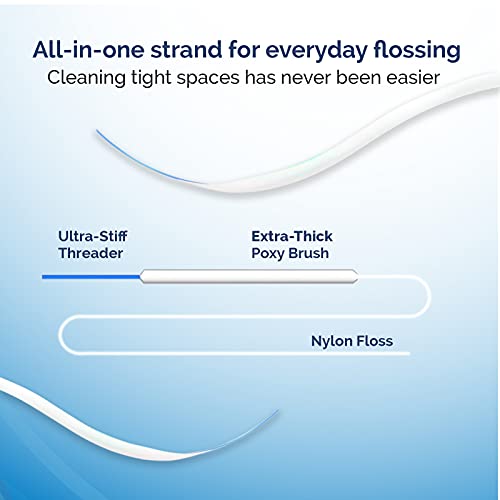 All-in-one strand for everyday flossing
Cleaning tight spaces has never been easier

Ultra-Stiff Threader

Extra-Thick Poxy Brush

Nylon Floss